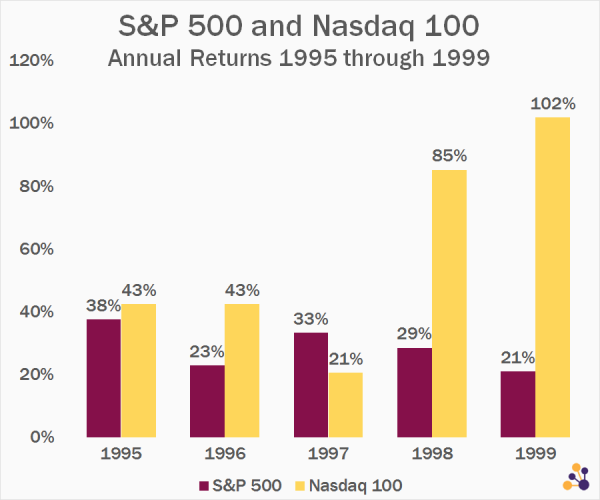 S&P 500 and Nasdaq 100
Annual Returns 1995 through 1999

120%
100%
80%
60%
40%
20%
0%

38% 43%
23% 43%
33% 21%
29% 85%
21% 102%

1995 1996 1997 1998 1999

S&P 500 Nasdaq 100